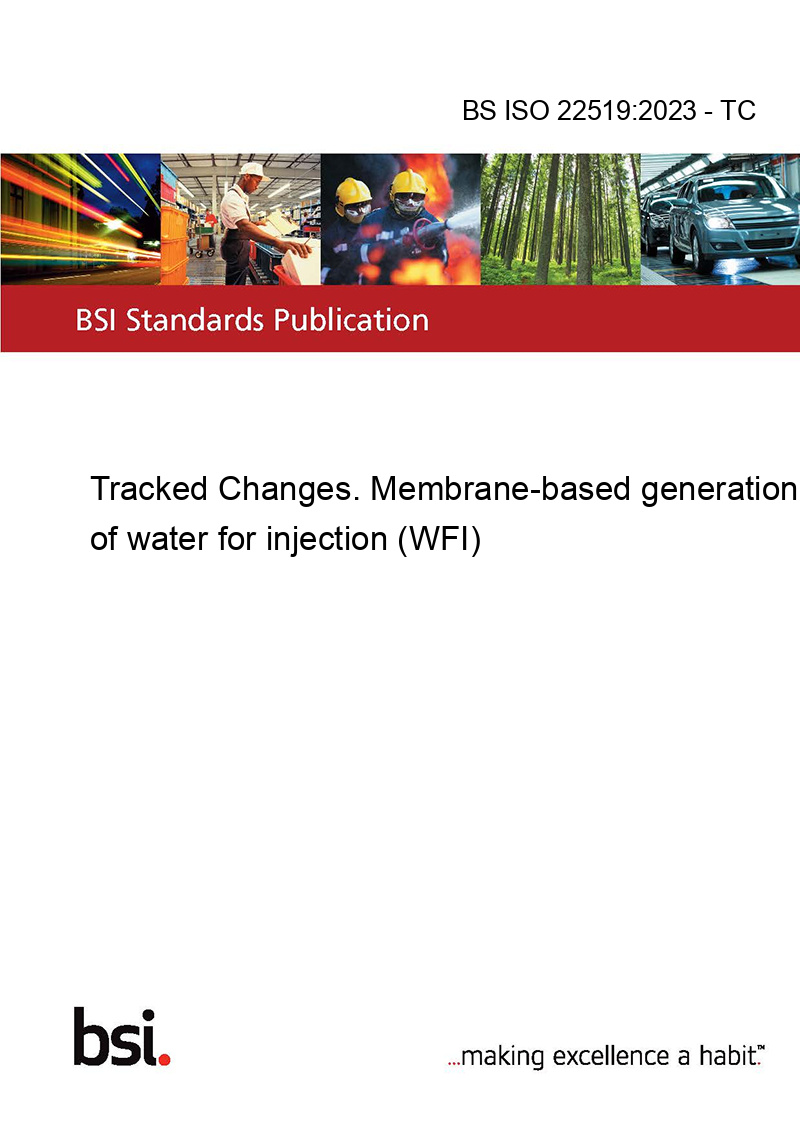 BS ISO 22519:2023 - TC

BSI Standards Publication

Tracked Changes. Membrane-based generation of water for injection (WFI)

bsi.

...making excellence a habit.™